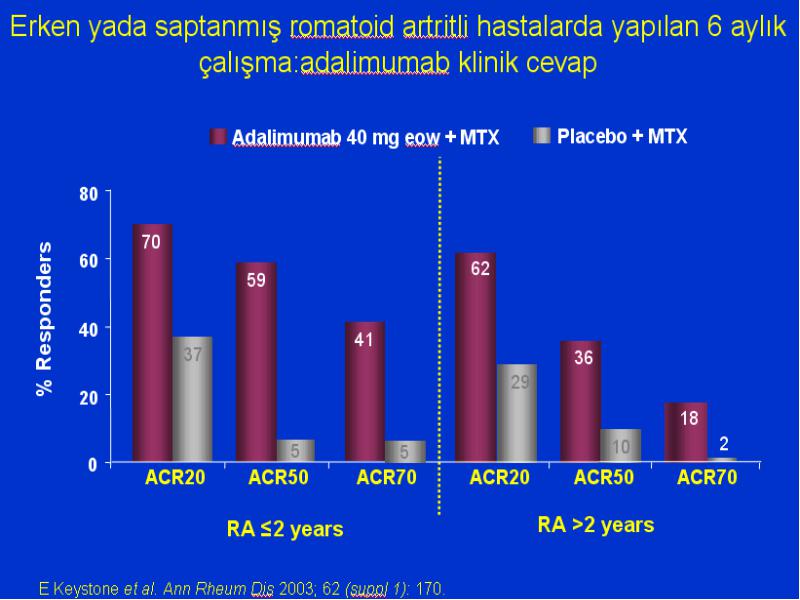 Erken yada saptanmış romatoid artritli hastalarda yapılan 6 aylık çalışma:adalimumab klinik cevap

Adalimumab 40 mg eow + MTX
Placebo + MTX

% Responders

80
60
40
20
0

70
37
59
5
41
5
62
29
36
10
18
2

ACR20
ACR50
ACR70
ACR20
ACR50
ACR70

RA ≤2 years
RA >2 years

E Keystone et al. Ann Rheum Dis 2003; 62 (suppl 1): 170.